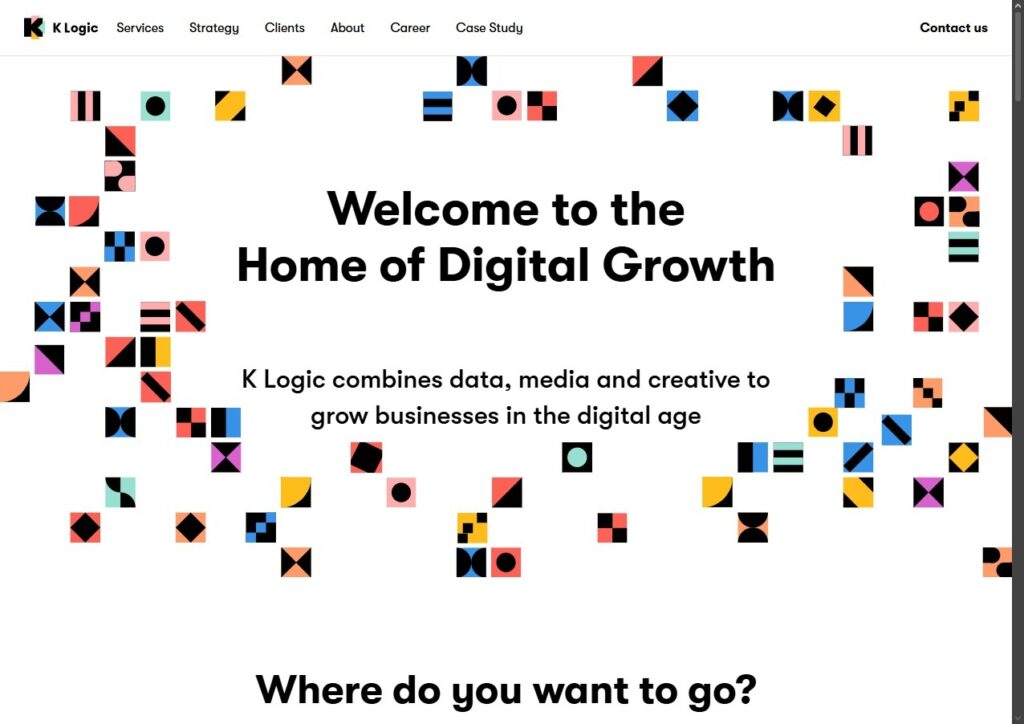 K Logic Services Strategy Clients About Career Case Study Contact us

Welcome to the Home of Digital Growth

K Logic combines data, media and creative to grow businesses in the digital age

Where do you want to go?